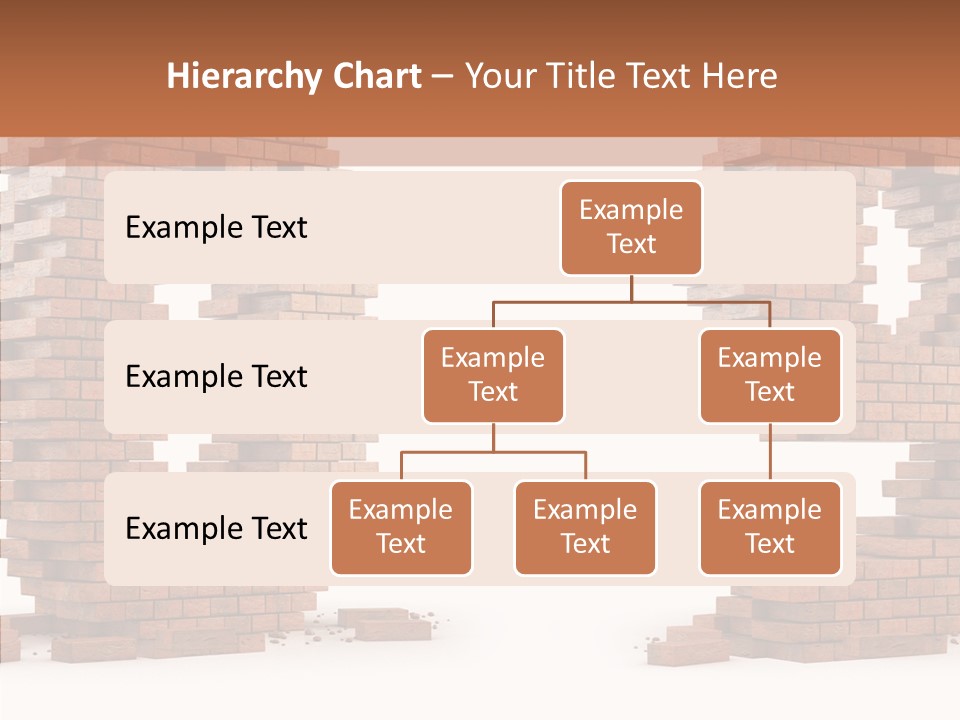 Hierarchy Chart – Your Title Text Here

Example Text

Example Text

Example Text

Example Text

Example Text

Example Text

Example Text

Example Text

Example Text